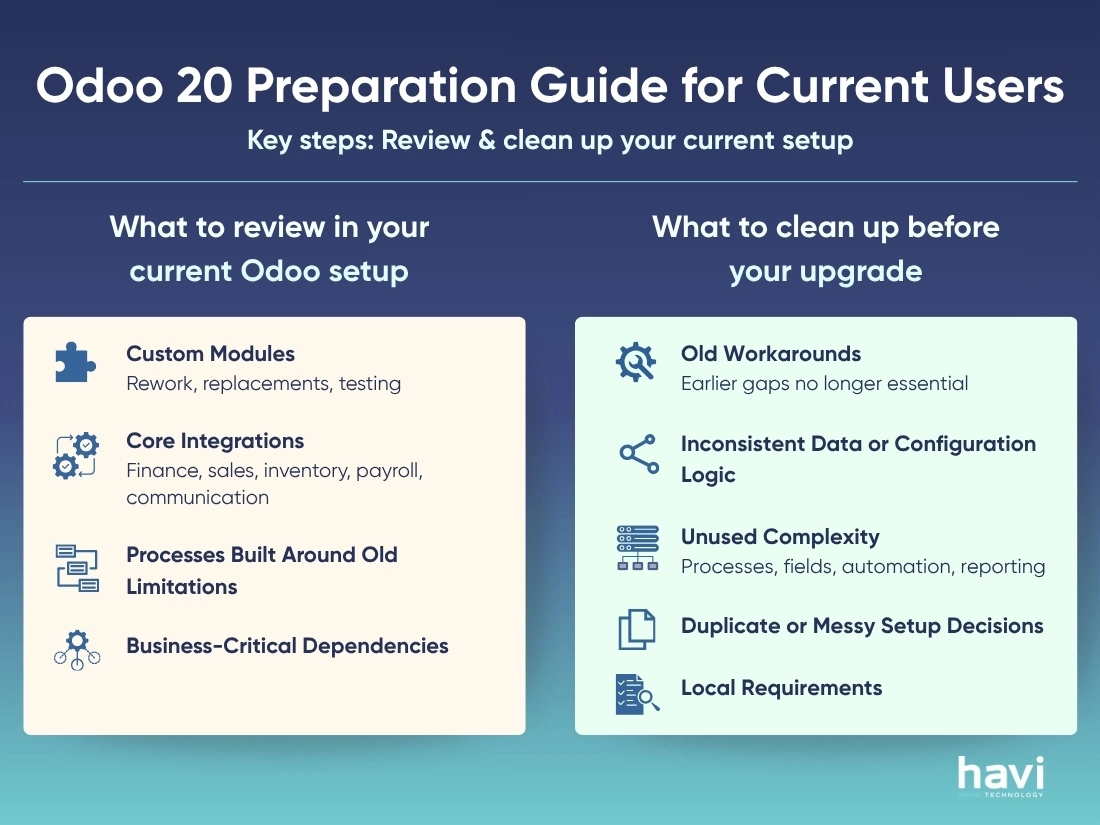 Odoo 20 Preparation Guide for Current Users

Key steps: Review & clean up your current setup

What to review in your current Odoo setup

Custom Modules
Rework, replacements, testing

Core Integrations
Finance, sales, inventory, payroll, communication

Processes Built Around Old Limitations

Business-Critical Dependencies

What to clean up before your upgrade

Old Workarounds
Earlier gaps no longer essential

Inconsistent Data or Configuration Logic

Unused Complexity
Processes, fields, automation, reporting

Duplicate or Messy Setup Decisions

Local Requirements

havi
TECHNOLOGY